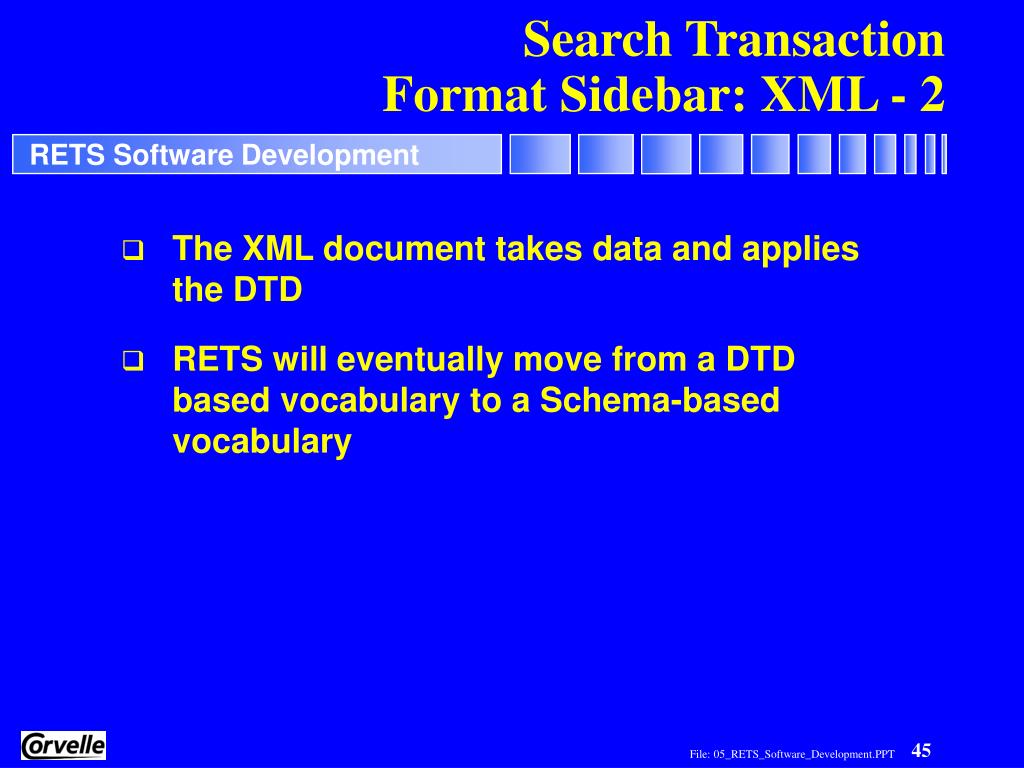 Search Transaction
Format Sidebar: XML - 2

RETS Software Development

❑ The XML document takes data and applies the DTD

❑ RETS will eventually move from a DTD based vocabulary to a Schema-based vocabulary

Corvelle

File: 05_RETS_Software_Development.PPT 45